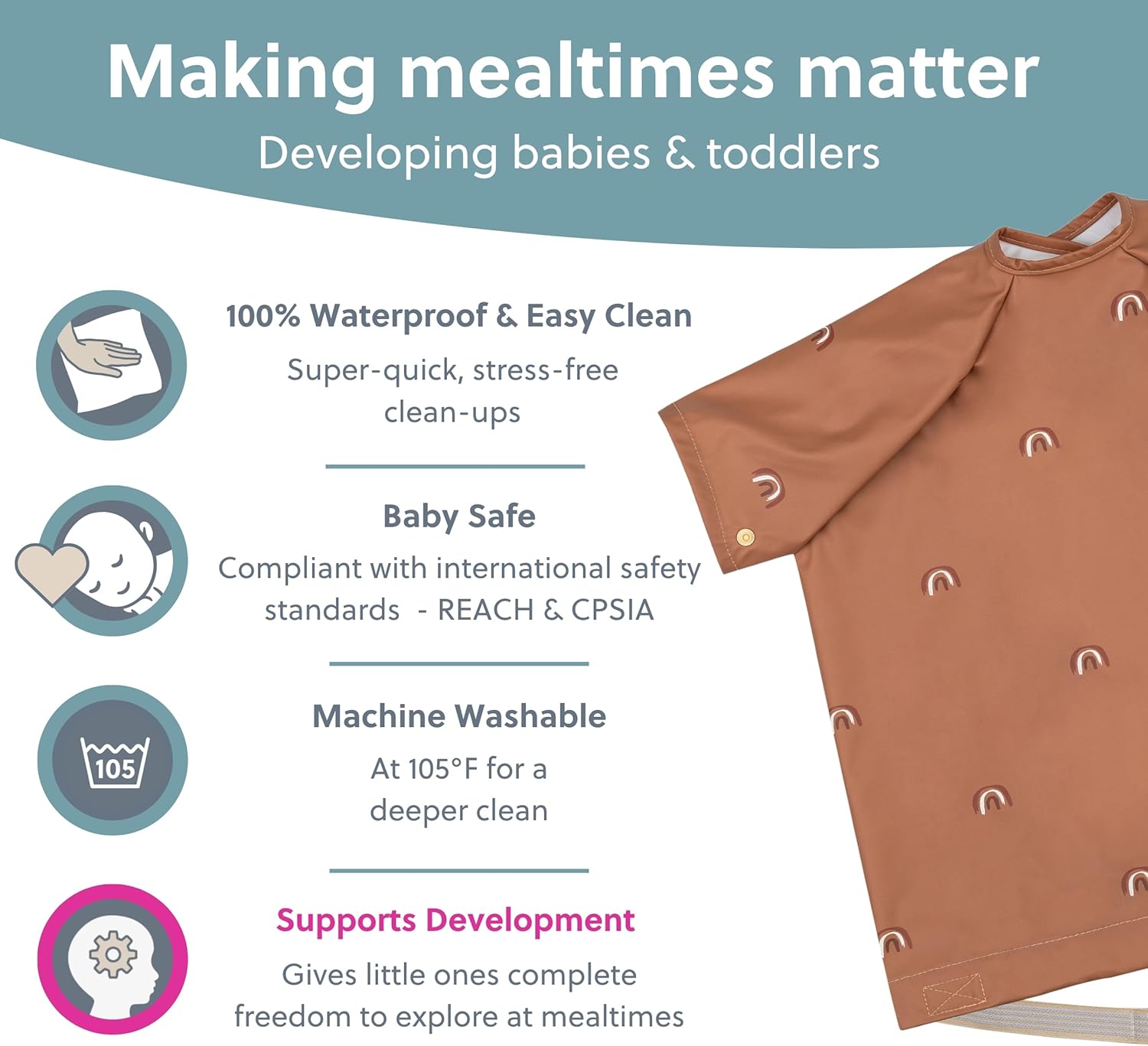 Making mealtimes matter
Developing babies & toddlers

100% Waterproof & Easy Clean
Super-quick, stress-free clean-ups

Baby Safe
Compliant with international safety standards - REACH & CPSIA

105

Machine Washable
At 105°F for a deeper clean

Supports Development
Gives little ones complete freedom to explore at mealtimes